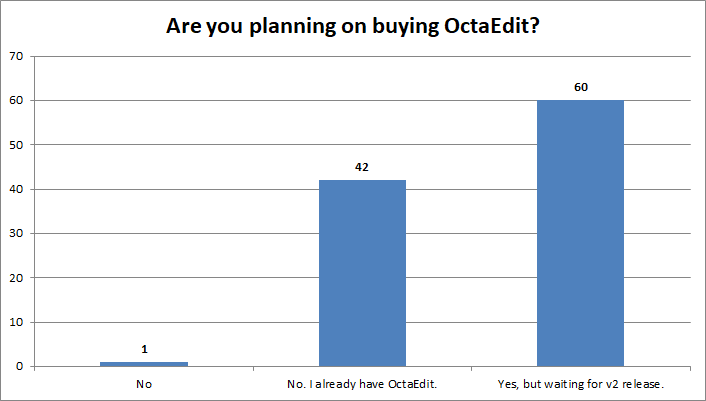 Are you planning on buying OctaEdit?

70
60
50
40
30
20
10
0

1
42
60

No
No. I already have OctaEdit.
Yes, but waiting for v2 release.